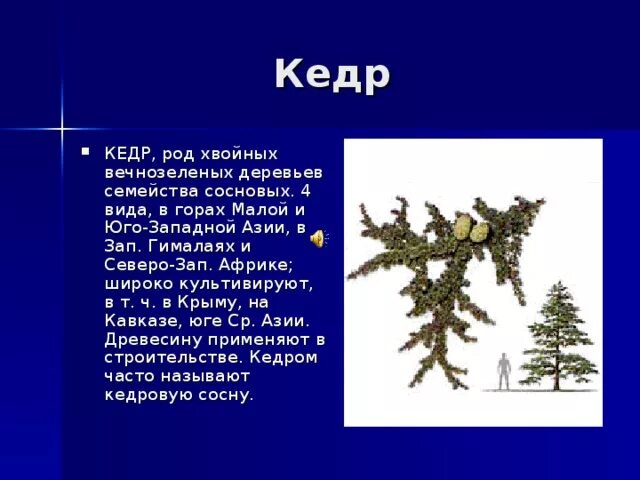 Кедр

▪ КЕДР, род хвойных вечнозеленых деревьев семейства сосновых. 4 вида, в горах Малой и Юго-Западной Азии, в Зап. Гималаях и Северо-Зап. Африке; широко культивируют, в т. ч. в Крыму, на Кавказе, юге Ср. Азии. Древесину применяют в строительстве. Кедром часто называют кедровую сосну.